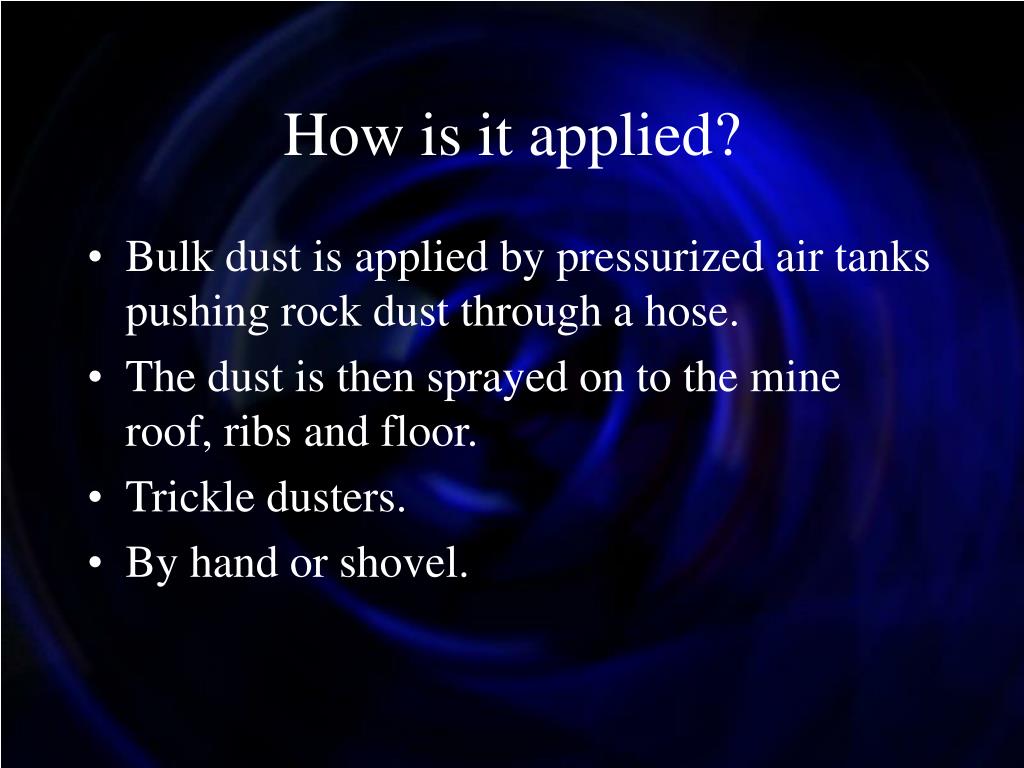 How is it applied?

• Bulk dust is applied by pressurized air tanks pushing rock dust through a hose.
• The dust is then sprayed on to the mine roof, ribs and floor.
• Trickle dusters.
• By hand or shovel.